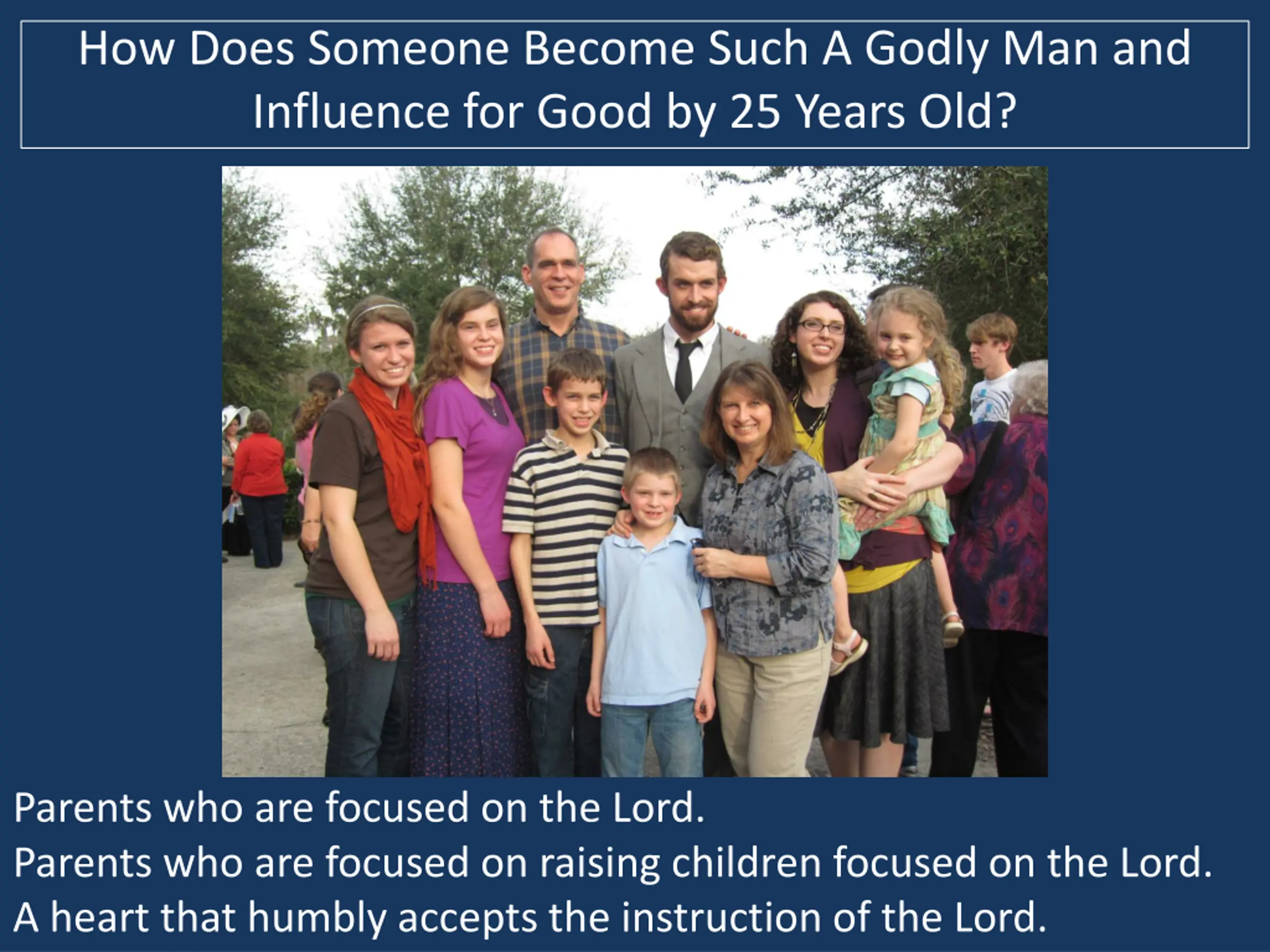 How Does Someone Become Such A Godly Man and Influence for Good by 25 Years Old?

Parents who are focused on the Lord.
Parents who are focused on raising children focused on the Lord.
A heart that humbly accepts the instruction of the Lord.